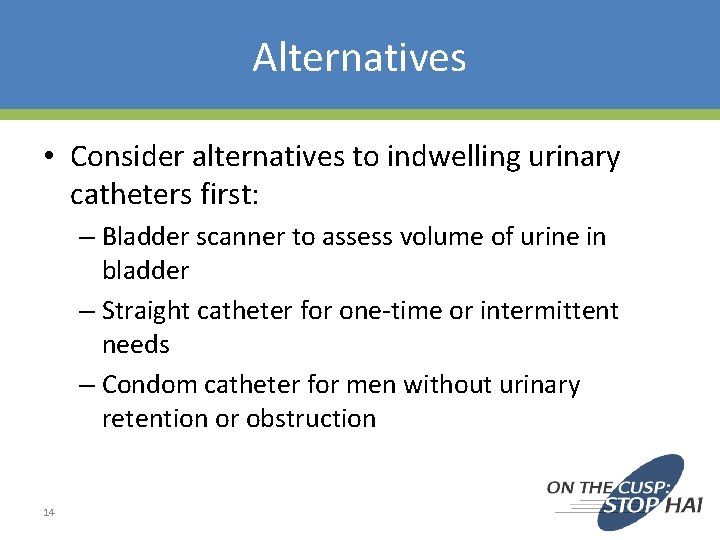 Alternatives

• Consider alternatives to indwelling urinary catheters first:

– Bladder scanner to assess volume of urine in bladder

– Straight catheter for one-time or intermittent needs

– Condom catheter for men without urinary retention or obstruction

14

ON THE CUSP: STOP HAI